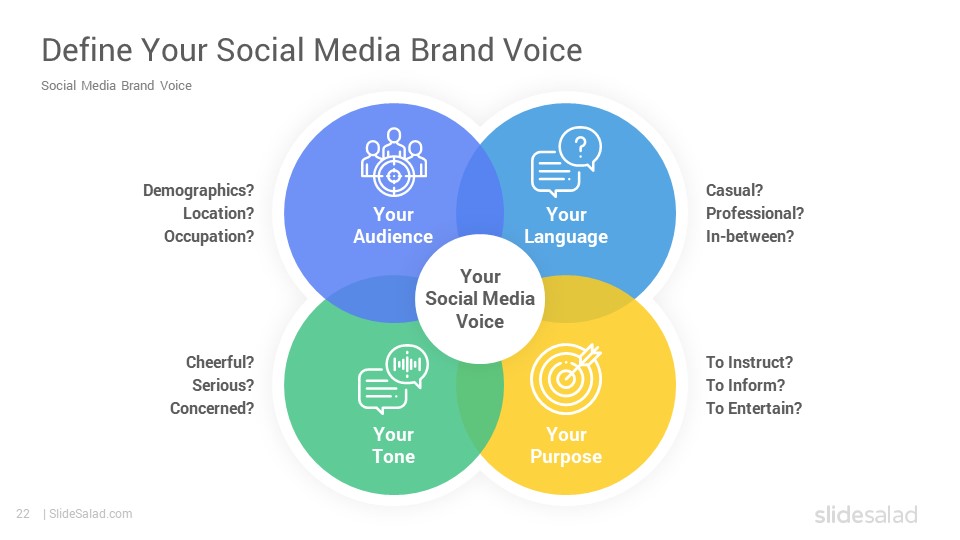 Define Your Social Media Brand Voice

Social Media Brand Voice

Demographics?
Location?
Occupation?

Your Audience

Your Language

Casual?
Professional?
In-between?

Your Social Media Voice

Cheerful?
Serious?
Concerned?

Your Tone

Your Purpose

To Instruct?
To Inform?
To Entertain?

22 | SlideSalad.com

slidesalad